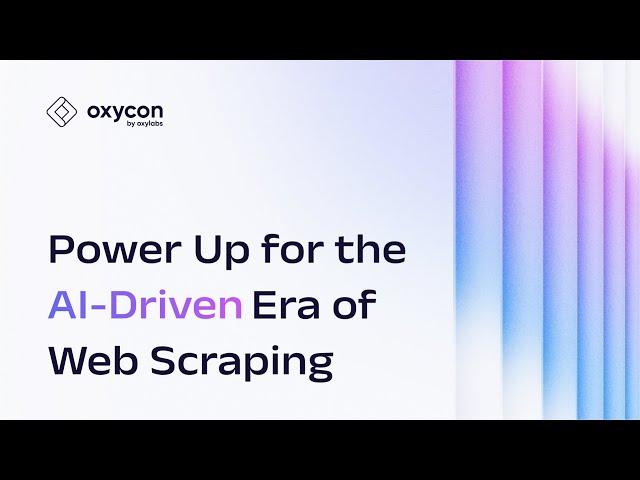 oxycon
by oxylabs

Power Up for the AI-Driven Era of Web Scraping